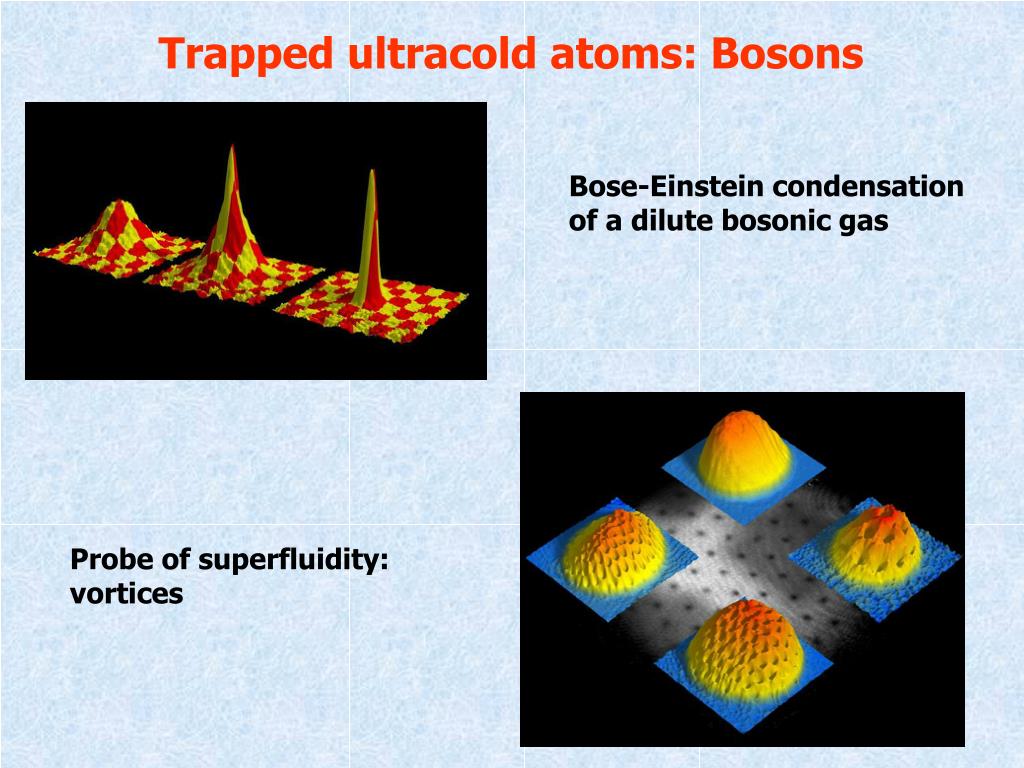 Trapped ultracold atoms: Bosons

Bose-Einstein condensation of a dilute bosonic gas

Probe of superfluidity: vortices